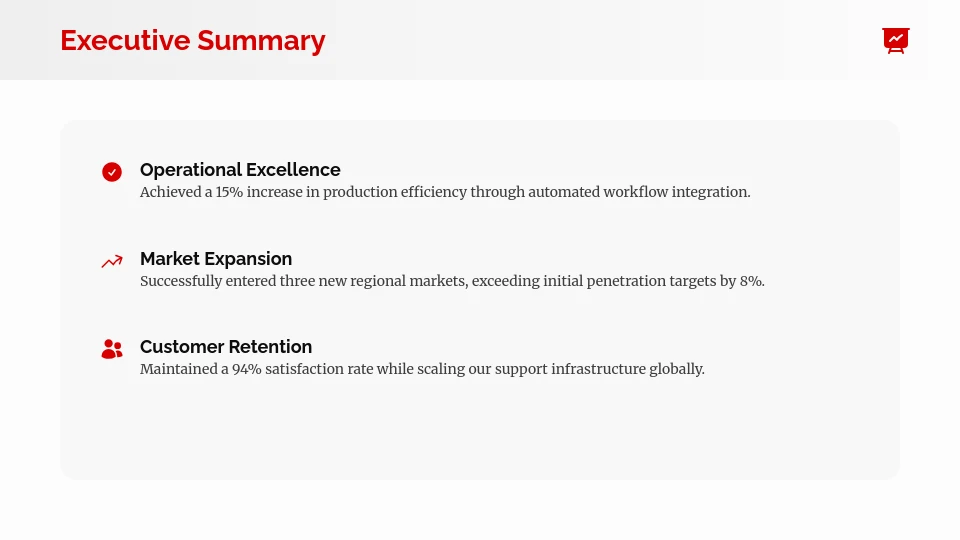 Executive Summary

Operational Excellence
Achieved a 15% increase in production efficiency through automated workflow integration.

Market Expansion
Successfully entered three new regional markets, exceeding initial penetration targets by 8%.

Customer Retention
Maintained a 94% satisfaction rate while scaling our support infrastructure globally.